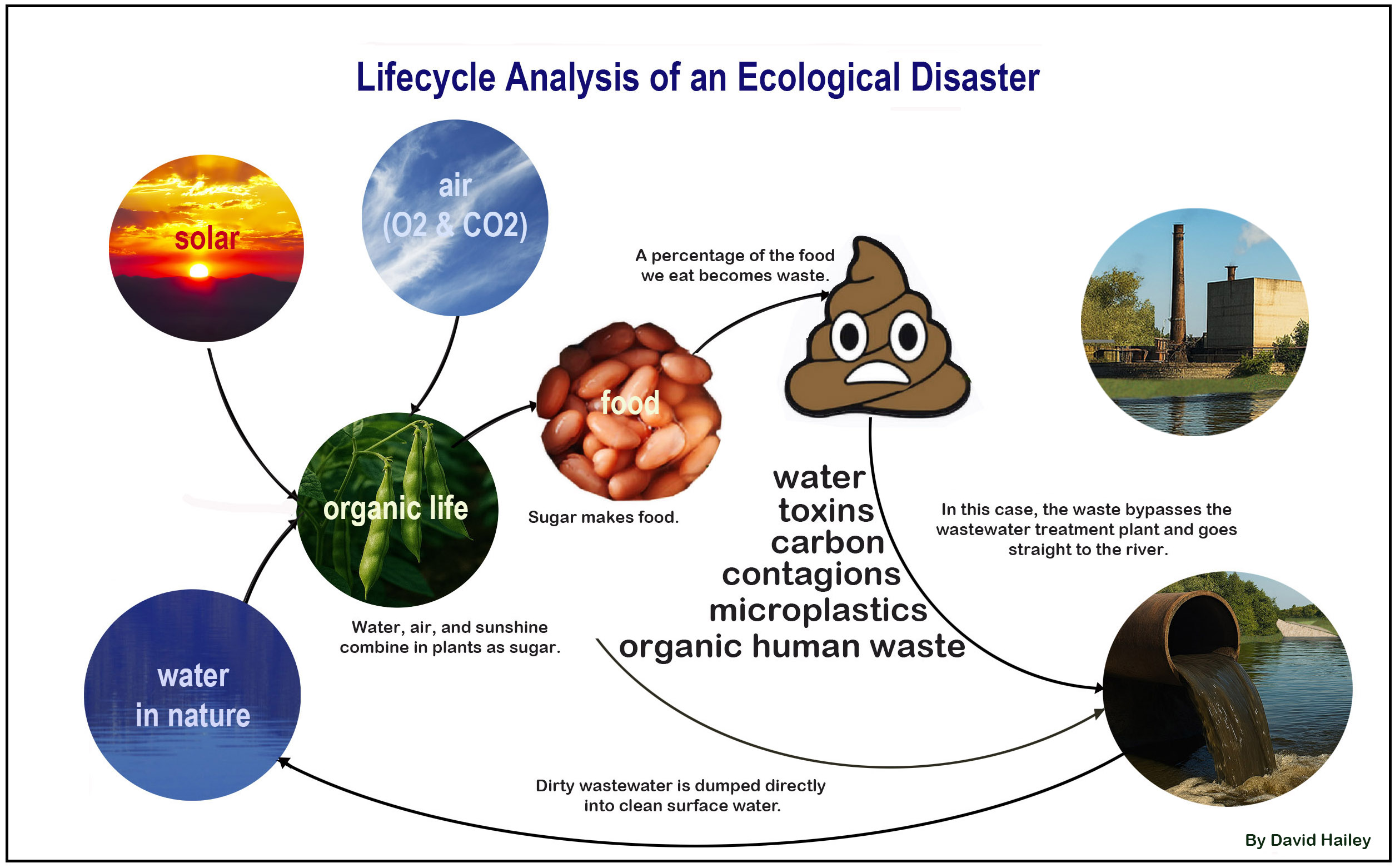 Lifecycle Analysis of an Ecological Disaster

solar

air (O2 & CO2)

A percentage of the food we eat becomes waste.

food

organic life

Sugar makes food.

water
toxins
carbon
contagions
microplastics
organic human waste

In this case, the waste bypasses the wastewater treatment plant and goes straight to the river.

Water, air, and sunshine combine in plants as sugar.

water in nature

Dirty wastewater is dumped directly into clean surface water.

By David Hailey